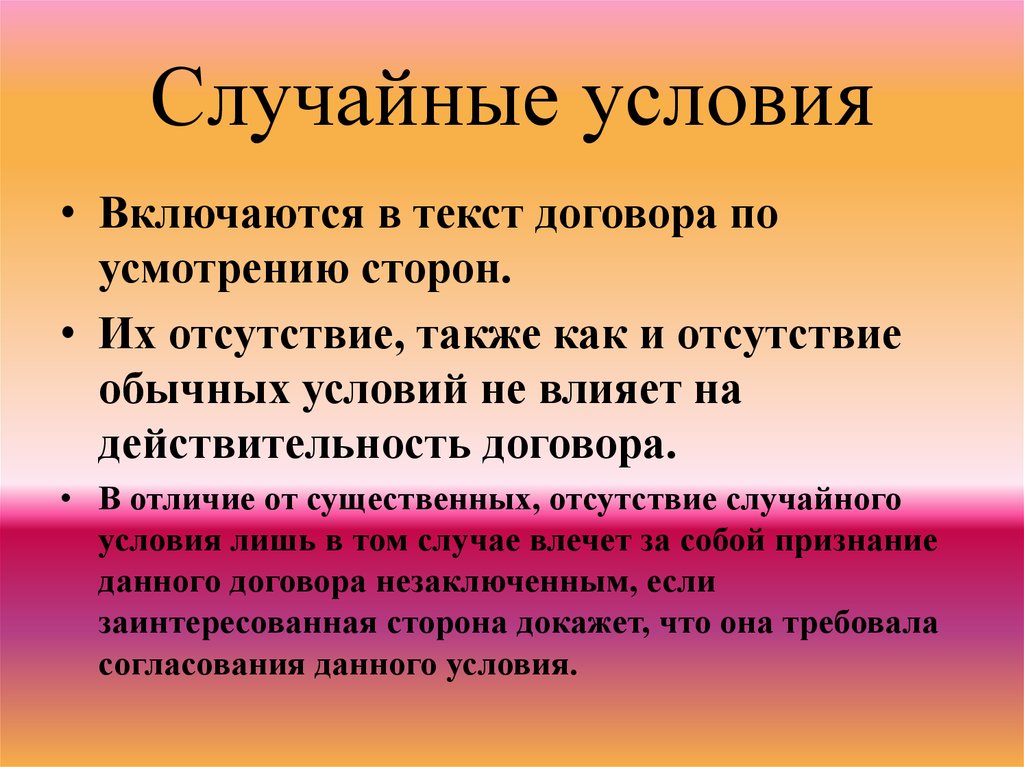 Случайные условия

• Включаются в текст договора по усмотрению сторон.

• Их отсутствие, также как и отсутствие обычных условий не влияет на действительность договора.

• В отличие от существенных, отсутствие случайного условия лишь в том случае влечет за собой признание данного договора незаключенным, если заинтересованная сторона докажет, что она требовала согласования данного условия.